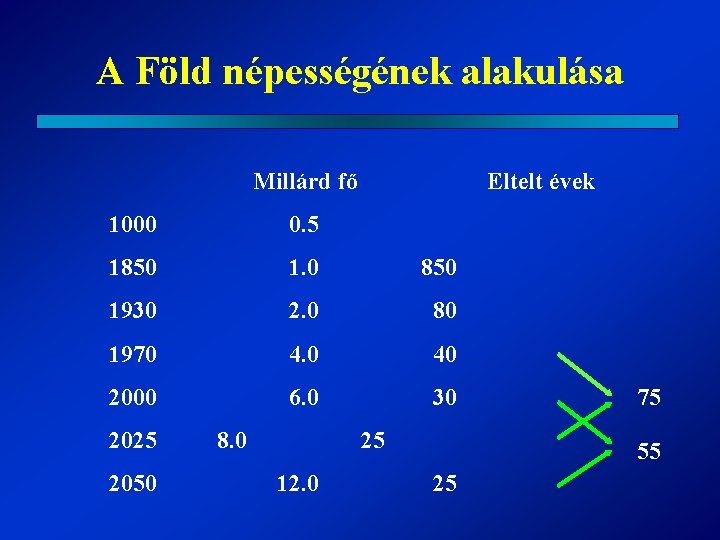 A Föld népességének alakulása

|  | Millárd fő | Eltelt évek |  |
|---|---|---|---|
| 1000 | 0.5 |  |  |
| 1850 | 1.0 | 850 |  |
| 1930 | 2.0 | 80 |  |
| 1970 | 4.0 | 40 |  |
| 2000 | 6.0 | 30 | 75 |
| 2025 | 8.0 | 25 | 55 |
| 2050 | 12.0 | 25 |  |